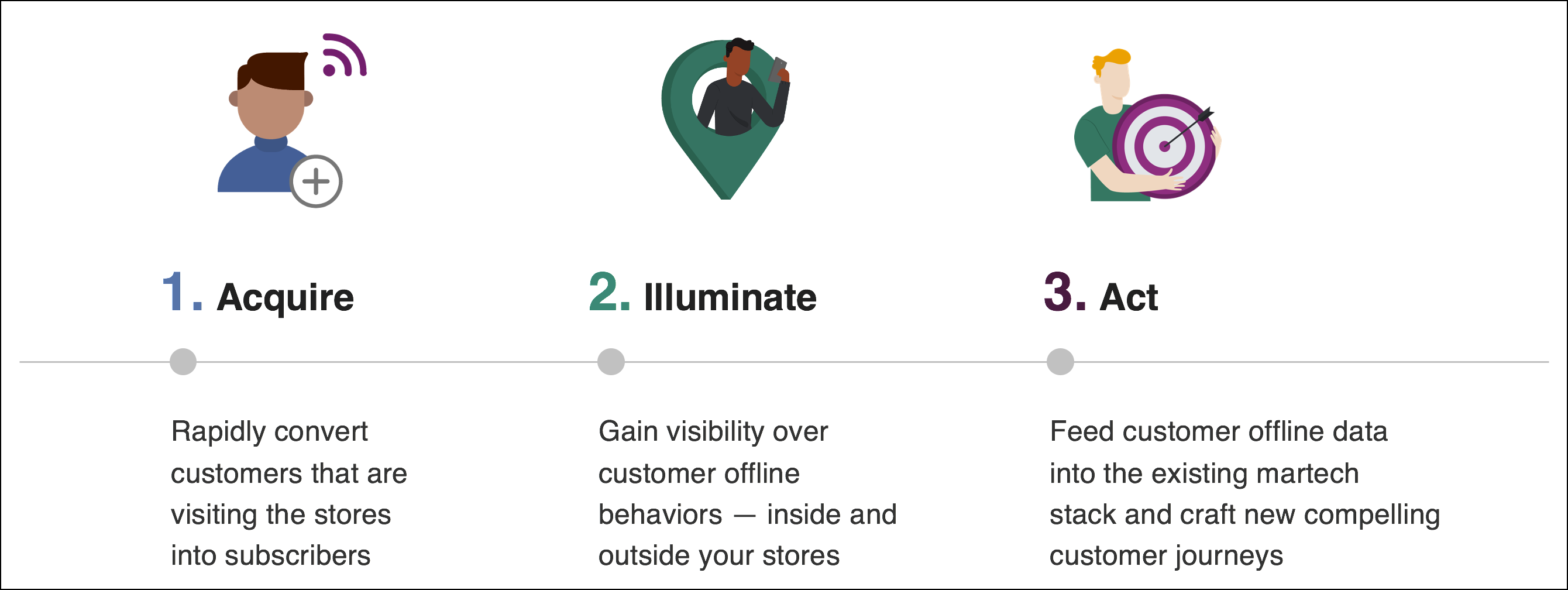 1. Acquire

Rapidly convert customers that are visiting the stores into subscribers

2. Illuminate

Gain visibility over customer offline behaviors — inside and outside your stores

3. Act

Feed customer offline data into the existing martech stack and craft new compelling customer journeys